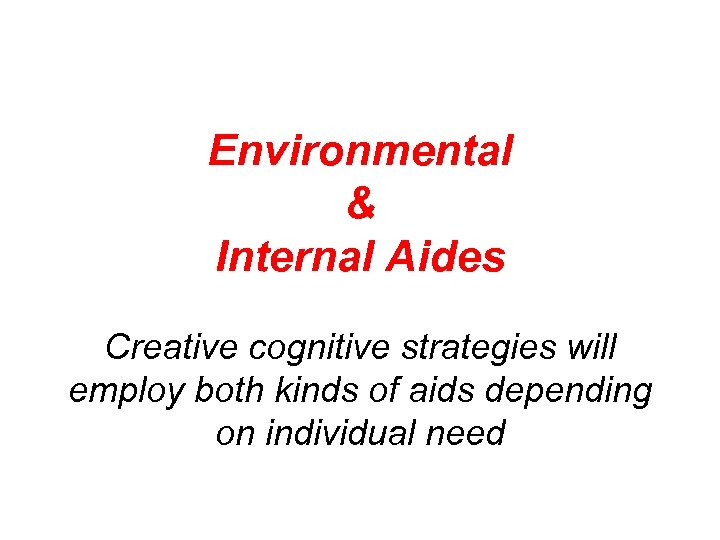 Environmental
&
Internal Aides

Creative cognitive strategies will employ both kinds of aids depending on individual need